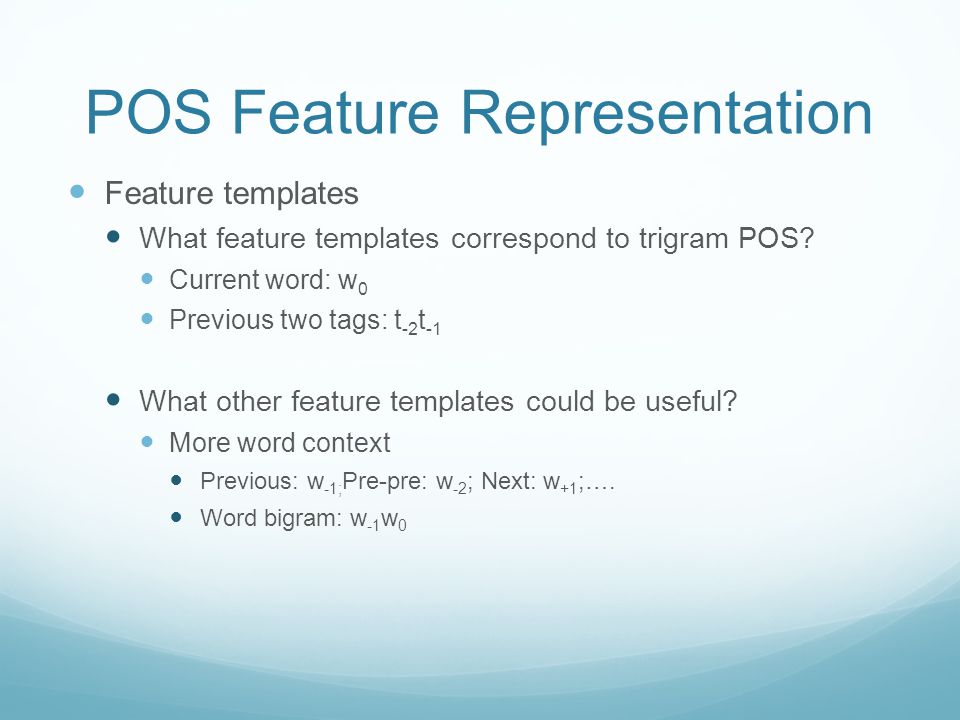 POS Feature Representation

Feature templates

What feature templates correspond to trigram POS?

Current word: $w_0$

Previous two tags: $t_{-2}t_{-1}$

What other feature templates could be useful?

More word context

Previous: $w_{-1;}$Pre-pre: $w_{-2}$; Next: $w_{+1}$;….

Word bigram: $w_{-1}w_0$